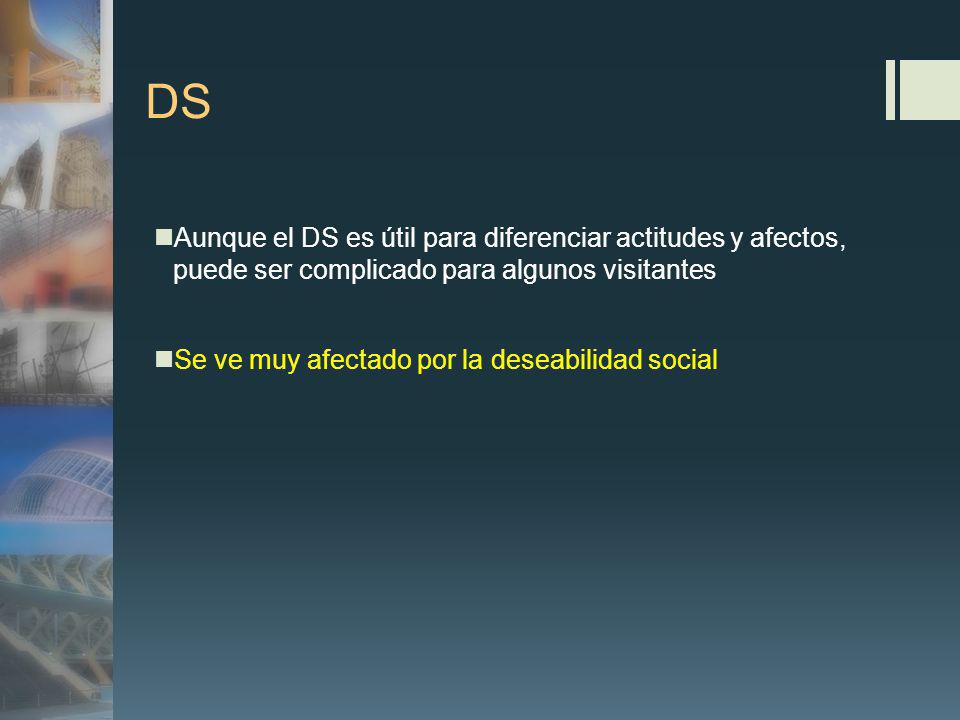 DS

Aunque el DS es útil para diferenciar actitudes y afectos, puede ser complicado para algunos visitantes

Se ve muy afectado por la deseabilidad social